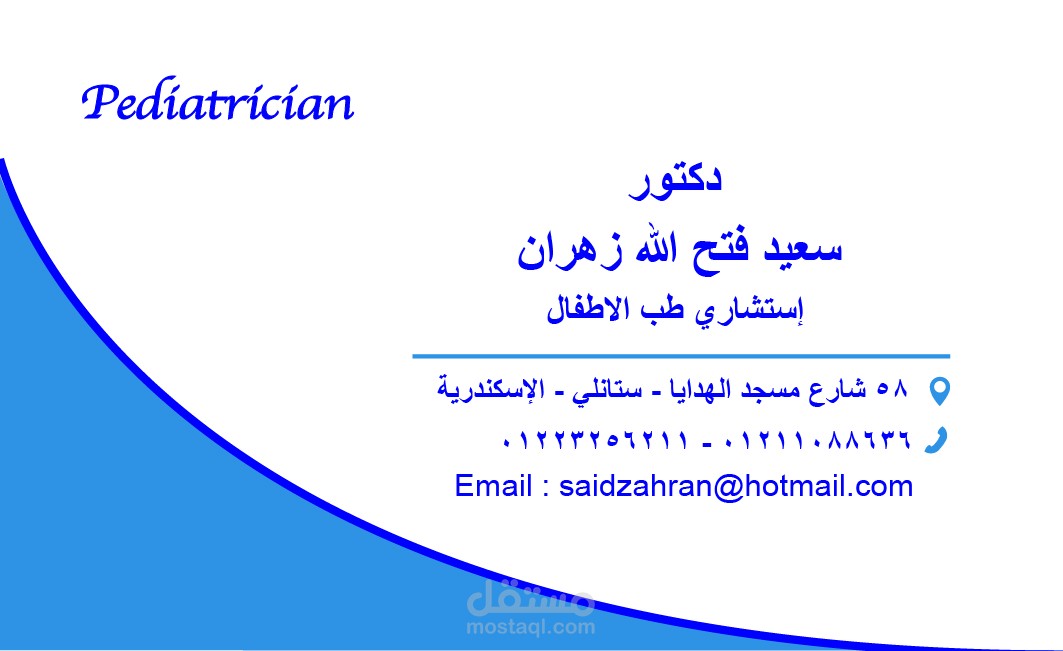 Pediatrician

دكتور
سعيد فتح الله زهران
إستشاري طب الاطفال

٥٨ شارع مسجد الهدايا - ستانلي - الإسكندرية
٠١٢١١٠٨٨٦٣٦ - ٠١٢٢٣٢٥٦٢١١
Email : saidzahran@hotmail.com

مستقل
mostaql.com